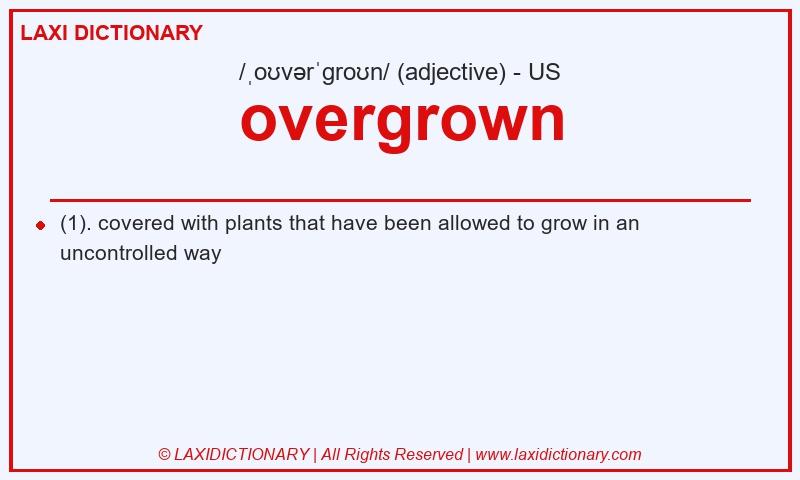 LAXI DICTIONARY

/ˌoʊvərˈɡroʊn/ (adjective) - US

overgrown

(1). covered with plants that have been allowed to grow in an uncontrolled way

© LAXIDICTIONARY | All Rights Reserved | www.laxidictionary.com